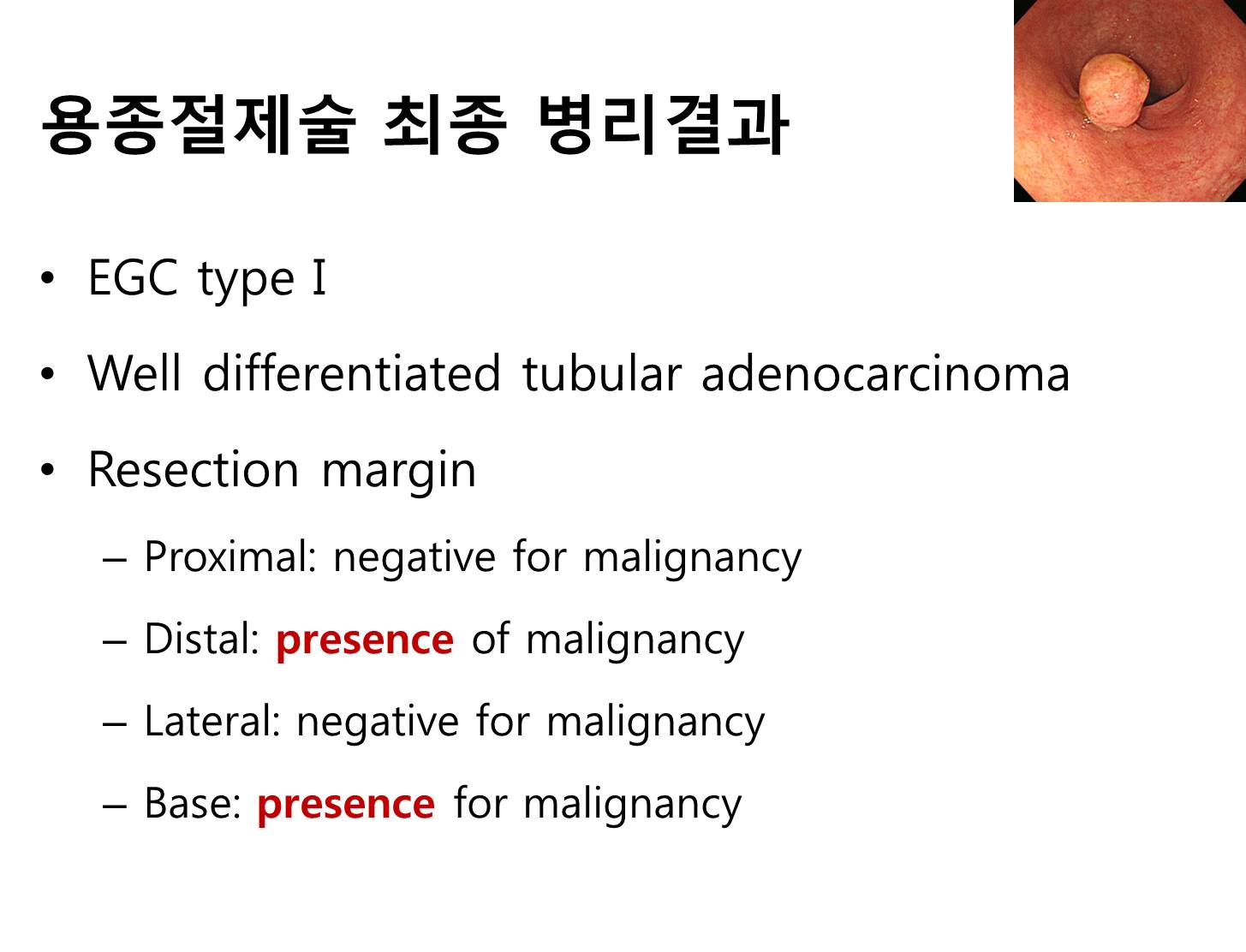 용종절제술 최종 병리결과

• EGC type I
• Well differentiated tubular adenocarcinoma
• Resection margin
 – Proximal: negative for malignancy
 – Distal: presence of malignancy
 – Lateral: negative for malignancy
 – Base: presence for malignancy